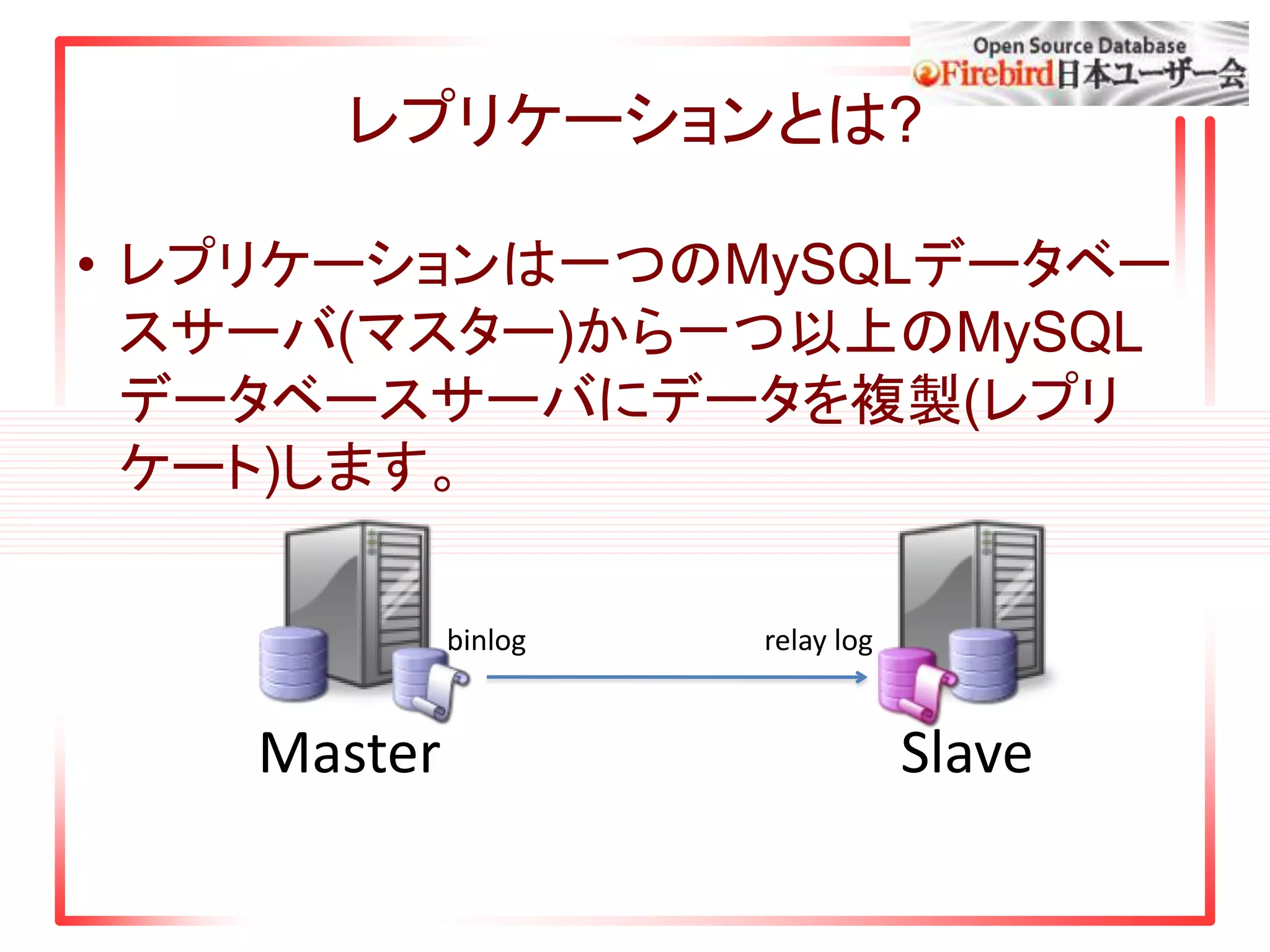 Open Source Database
Firebird日本ユーザー会

レプリケーションとは?

• レプリケーションは一つのMySQLデータベースサーバ(マスター)から一つ以上のMySQLデータベースサーバにデータを複製(レプリケート)します。

binlog

relay log

Master

Slave